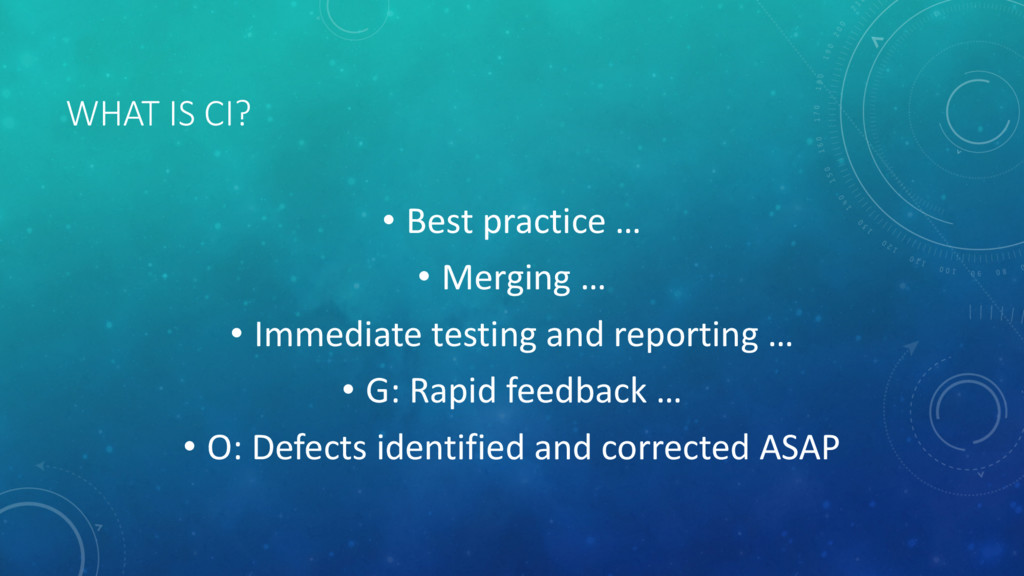 WHAT IS CI?

• Best practice …
• Merging …
• Immediate testing and reporting …
• G: Rapid feedback …
• O: Defects identified and corrected ASAP